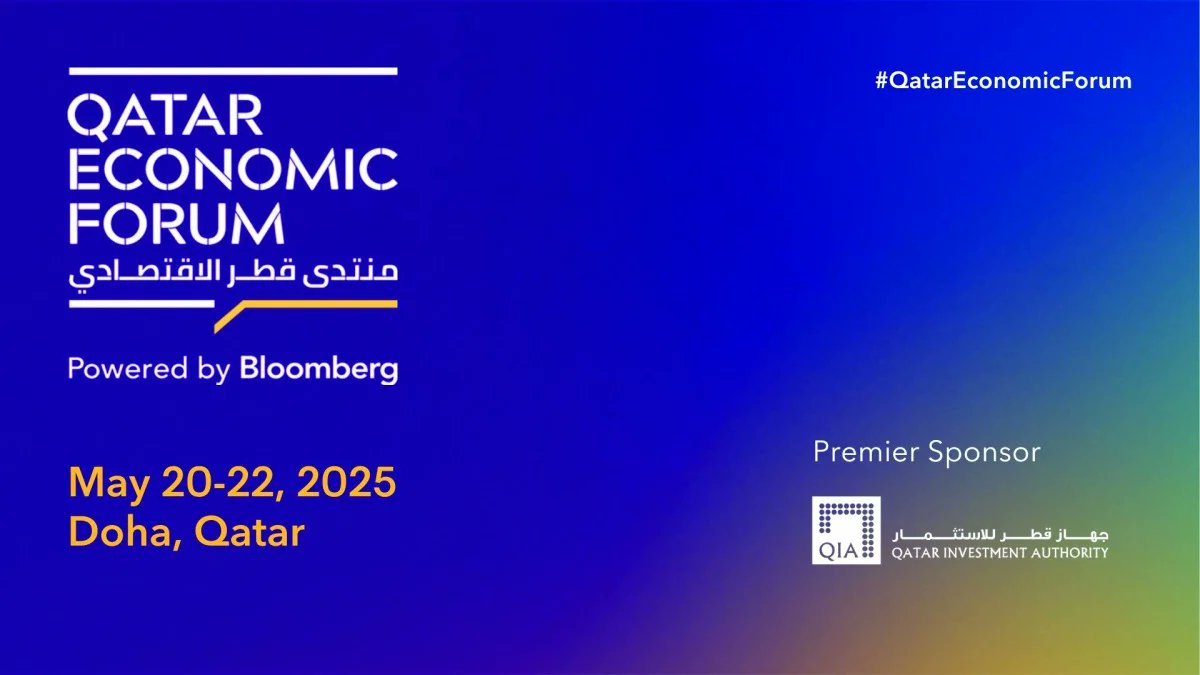 QATAR ECONOMIC FORUM
منتدى قطر الاقتصادي

Powered by Bloomberg

May 20-22, 2025
Doha, Qatar

#QatarEconomicForum

Premier Sponsor

QIA
جهاز قطر للاستثمار
QATAR INVESTMENT AUTHORITY